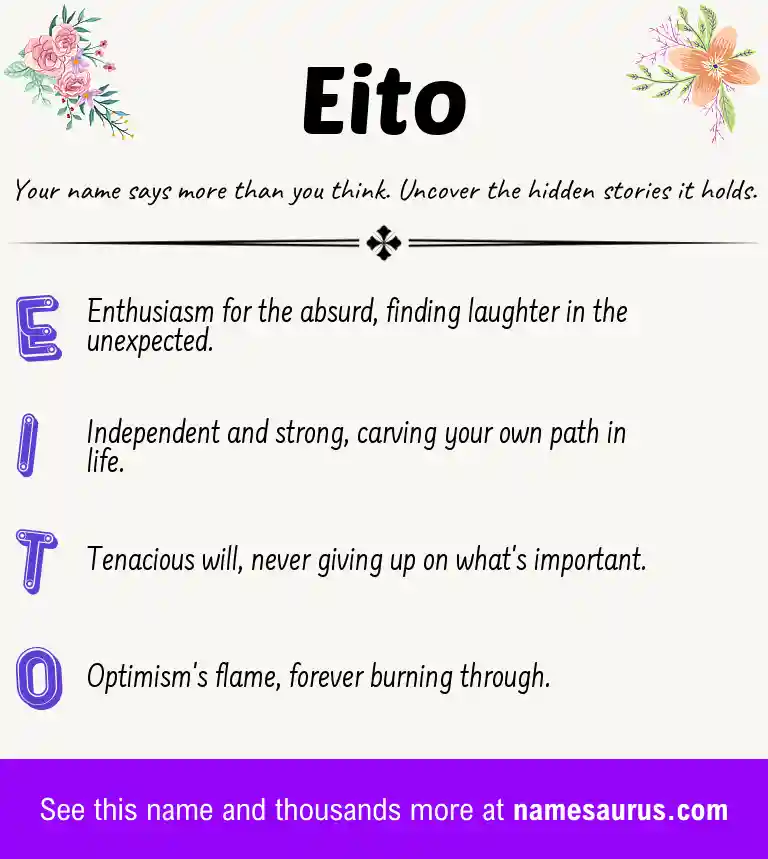 Eito

Your name says more than you think. Uncover the hidden stories it holds.

E Enthusiasm for the absurd, finding laughter in the unexpected.

I Independent and strong, carving your own path in life.

T Tenacious will, never giving up on what's important.

O Optimism's flame, forever burning through.

See this name and thousands more at namesaurus.com